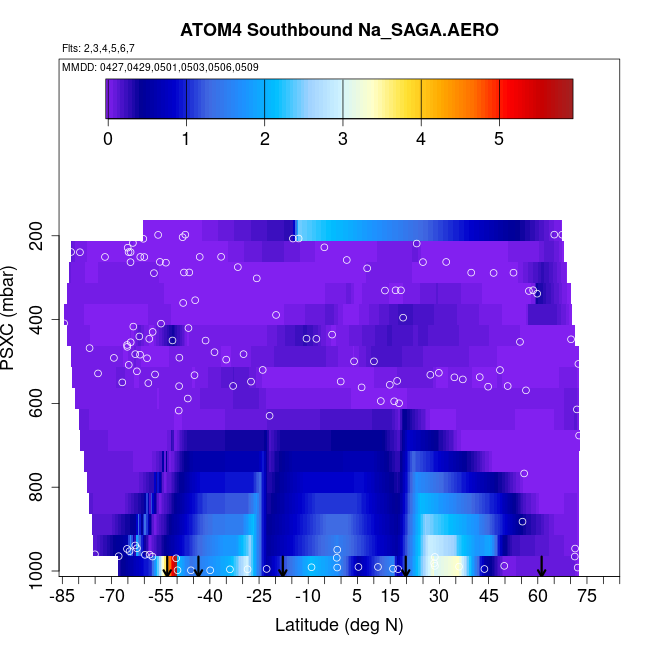 ATOM4 Southbound Na_SAGA.AERO

Flts: 2,3,4,5,6,7

MMDD: 0427,0429,0501,0503,0506,0509

0 1 2 3 4 5

PSXC (mbar)

200
400
600
800
1000

-85 -70 -55 -40 -25 -10 5 15 30 45 60 75

Latitude (deg N)